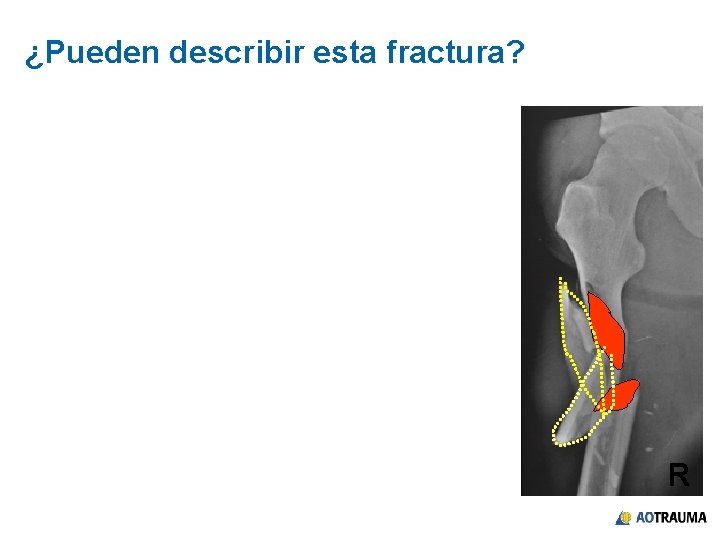 ¿Pueden describir esta fractura?

R

AOTRAUMA